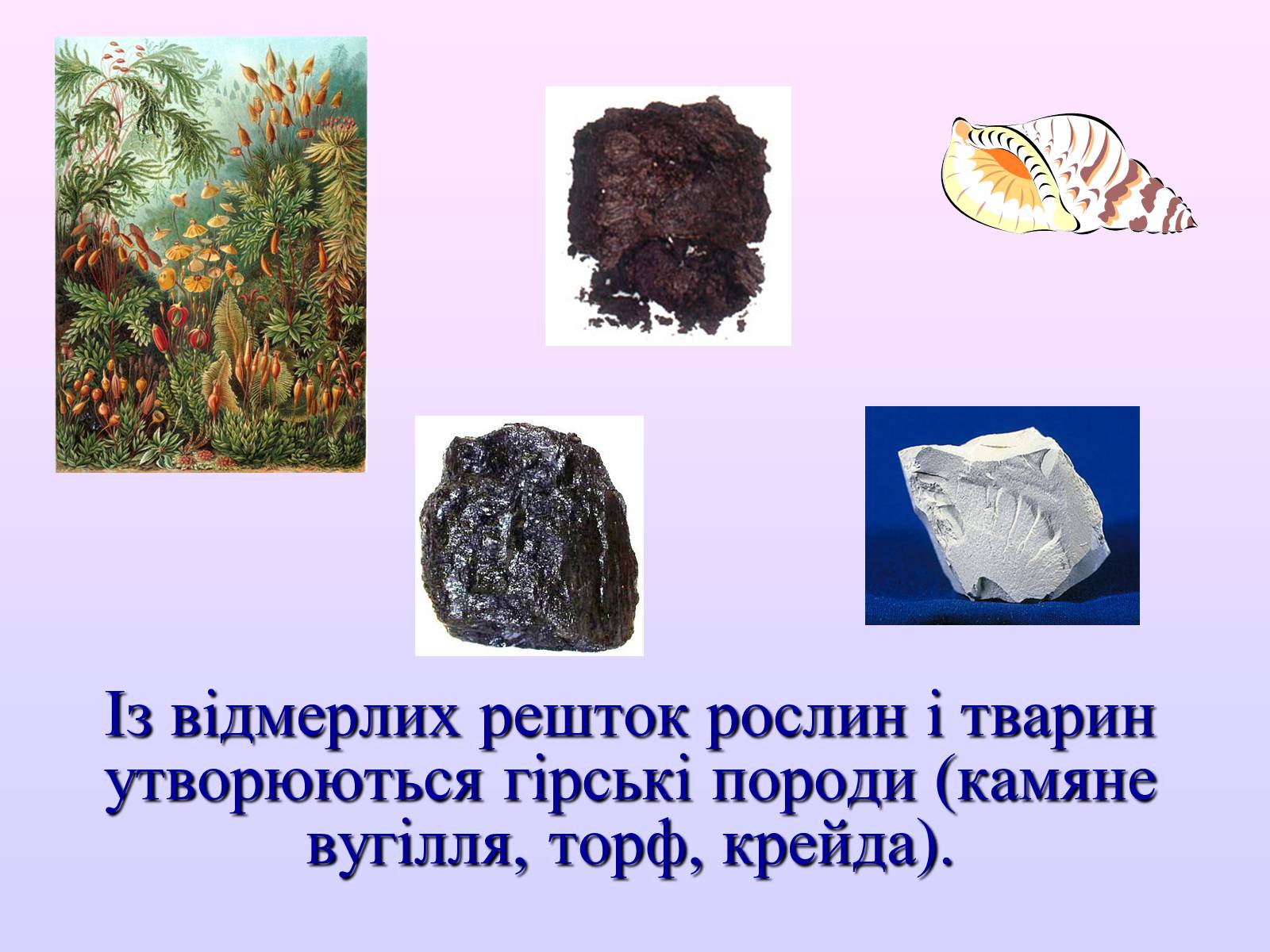 Із відмерлих решток рослин і тварин утворюються гірські породи (камяне вугілля, торф, крейда).